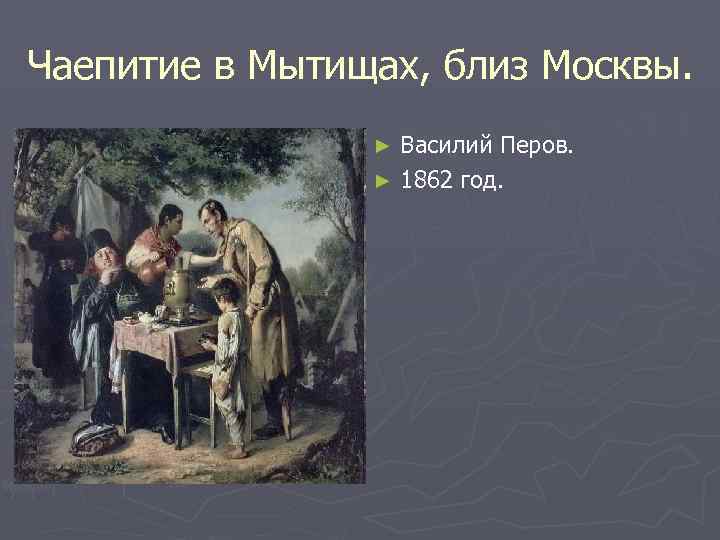 Чаепитие в Мытищах, близ Москвы.

► Василий Перов.
► 1862 год.